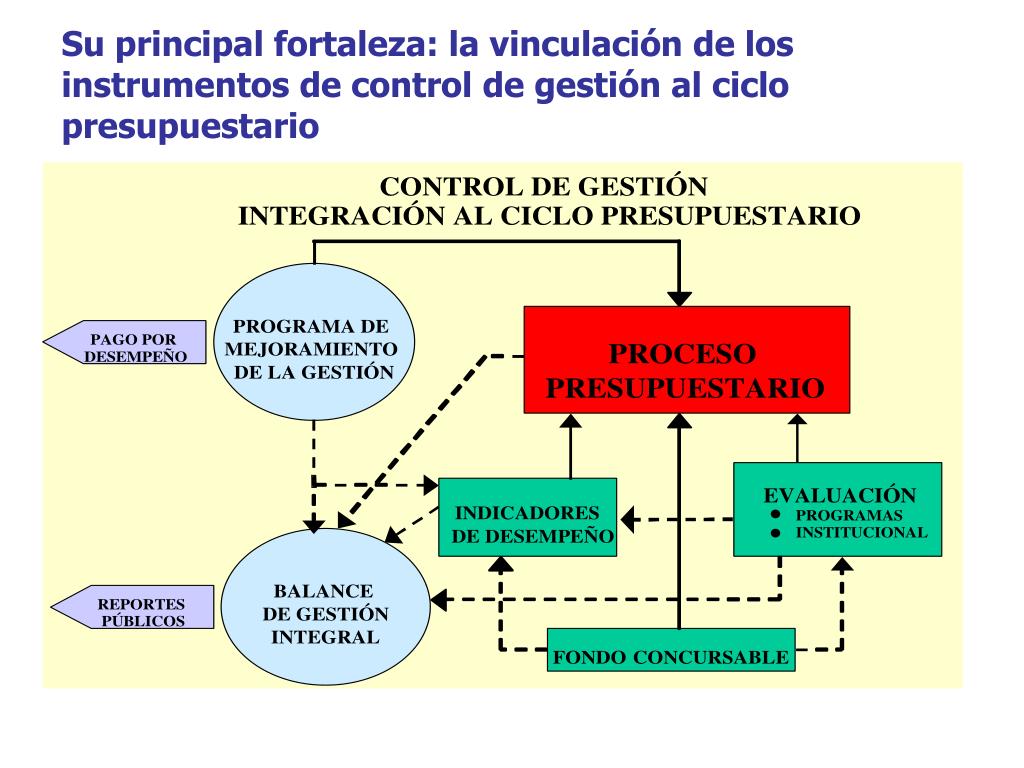 Su principal fortaleza: la vinculación de los instrumentos de control de gestión al ciclo presupuestario

CONTROL DE GESTIÓN
INTEGRACIÓN AL CICLO PRESUPUESTARIO

PAGO POR DESEMPEÑO

PROGRAMA DE MEJORAMIENTO DE LA GESTIÓN

PROCESO PRESUPUESTARIO

INDICADORES DE DESEMPEÑO

EVALUACIÓN
• PROGRAMAS
• INSTITUCIONAL

REPORTES PÚBLICOS

BALANCE DE GESTIÓN INTEGRAL

FONDO CONCURSABLE